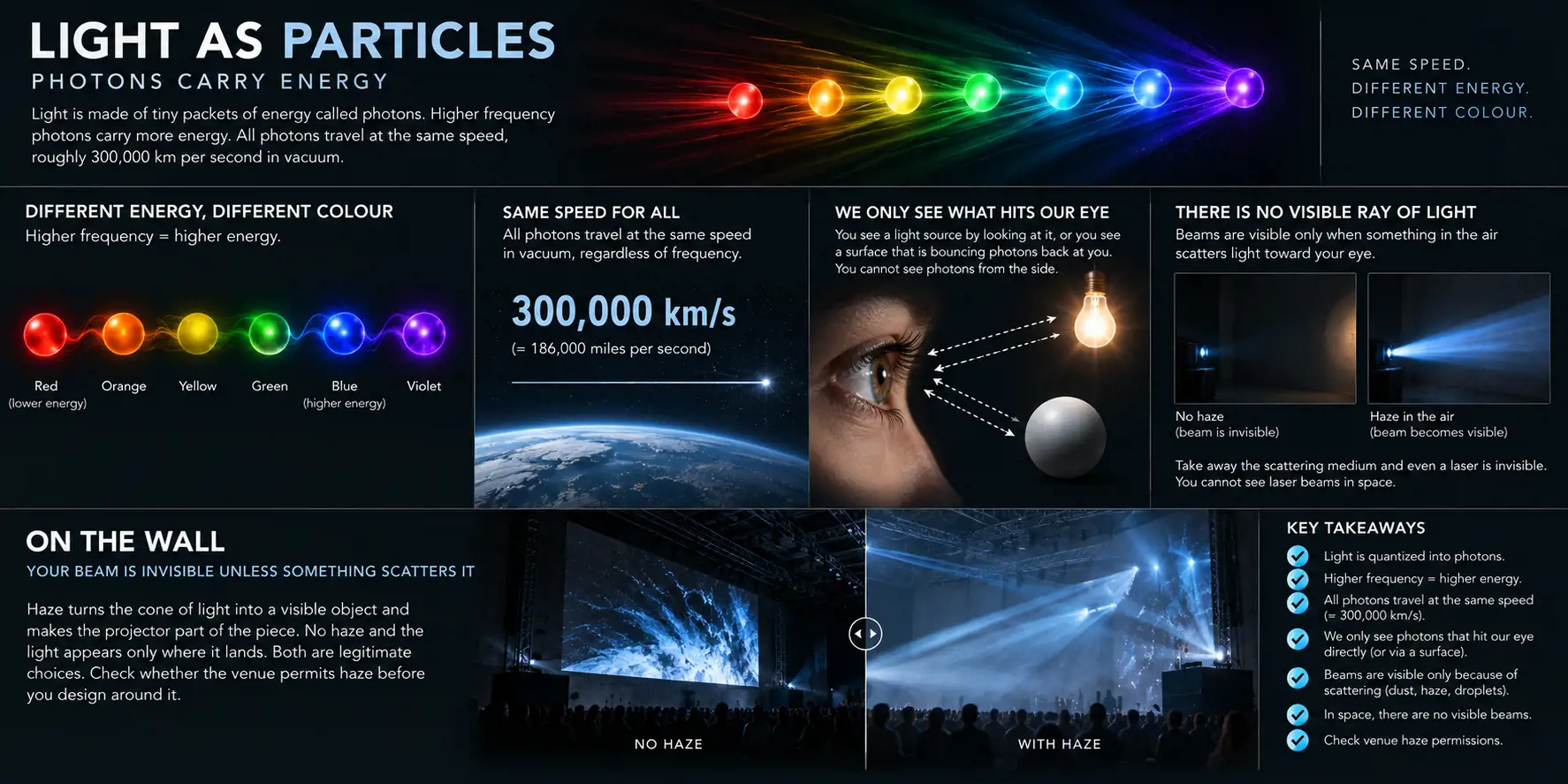 LIGHT AS PARTICLES
PHOTONS CARRY ENERGY

Light is made of tiny packets of energy called photons. Higher frequency photons carry more energy. All photons travel at the same speed, roughly 300,000 km per second in vacuum.

SAME SPEED.
DIFFERENT ENERGY.
DIFFERENT COLOUR.

DIFFERENT ENERGY, DIFFERENT COLOUR
Higher frequency = higher energy.

Red (lower energy)
Orange
Yellow
Green
Blue (higher energy)
Violet

SAME SPEED FOR ALL
All photons travel at the same speed in vacuum, regardless of frequency.

300,000 km/s
(= 186,000 miles per second)

WE ONLY SEE WHAT HITS OUR EYE
You see a light source by looking at it, or you see a surface that is bouncing photons back at you. You cannot see photons from the side.

THERE IS NO VISIBLE RAY OF LIGHT
Beams are visible only when something in the air scatters light toward your eye.

No haze
(beam is invisible)

Haze in the air
(beam becomes visible)

Take away the scattering medium and even a laser is invisible. You cannot see laser beams in space.

ON THE WALL
YOUR BEAM IS INVISIBLE UNLESS SOMETHING SCATTERS IT

Haze turns the cone of light into a visible object and makes the projector part of the piece. No haze and the light appears only where it lands. Both are legitimate choices. Check whether the venue permits haze before you design around it.

NO HAZE
WITH HAZE

KEY TAKEAWAYS
Light is quantized into photons.
Higher frequency = higher energy.
All photons travel at the same speed (= 300,000 km/s).
We only see photons that hit our eye directly (or via a surface).
Beams are visible only because of scattering (dust, haze, droplets).
In space, there are no visible beams.
Check venue haze permissions.